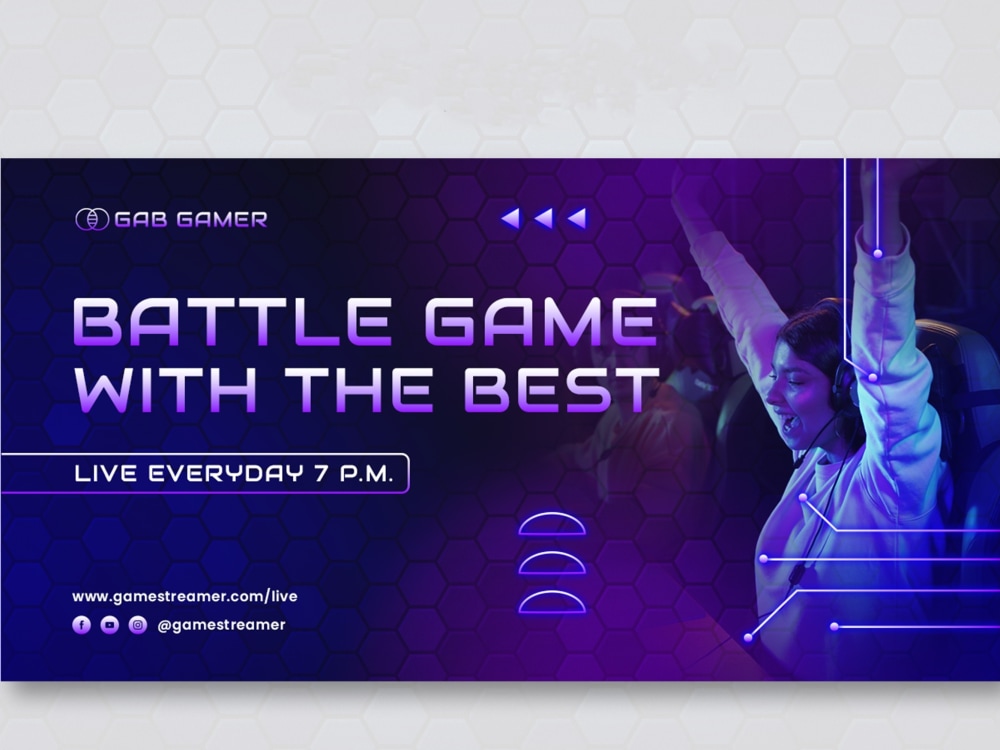 GAB GAMER

BATTLE GAME WITH THE BEST

LIVE EVERYDAY 7 P.M.

www.gamestreamer.com/live

@gamestreamer